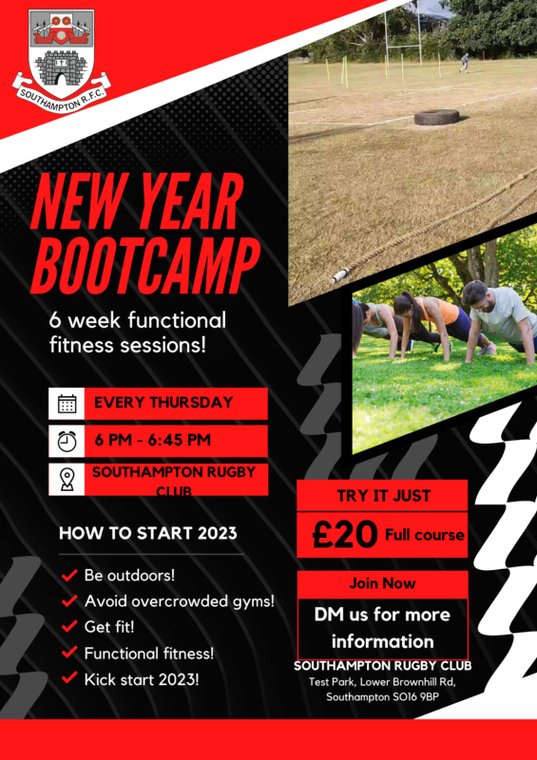 SOUTHAMPTON R.F.C.

NEW YEAR BOOTCAMP

6 week functional fitness sessions!

EVERY THURSDAY

6 PM - 6:45 PM

SOUTHAMPTON RUGBY CLUB

HOW TO START 2023

Be outdoors!

Avoid overcrowded gyms!

Get fit!

Functional fitness!

Kick start 2023!

TRY IT JUST

£20 Full course

Join Now

DM us for more information

SOUTHAMPTON RUGBY CLUB
Test Park, Lower Brownhill Rd, Southampton SO16 9BP